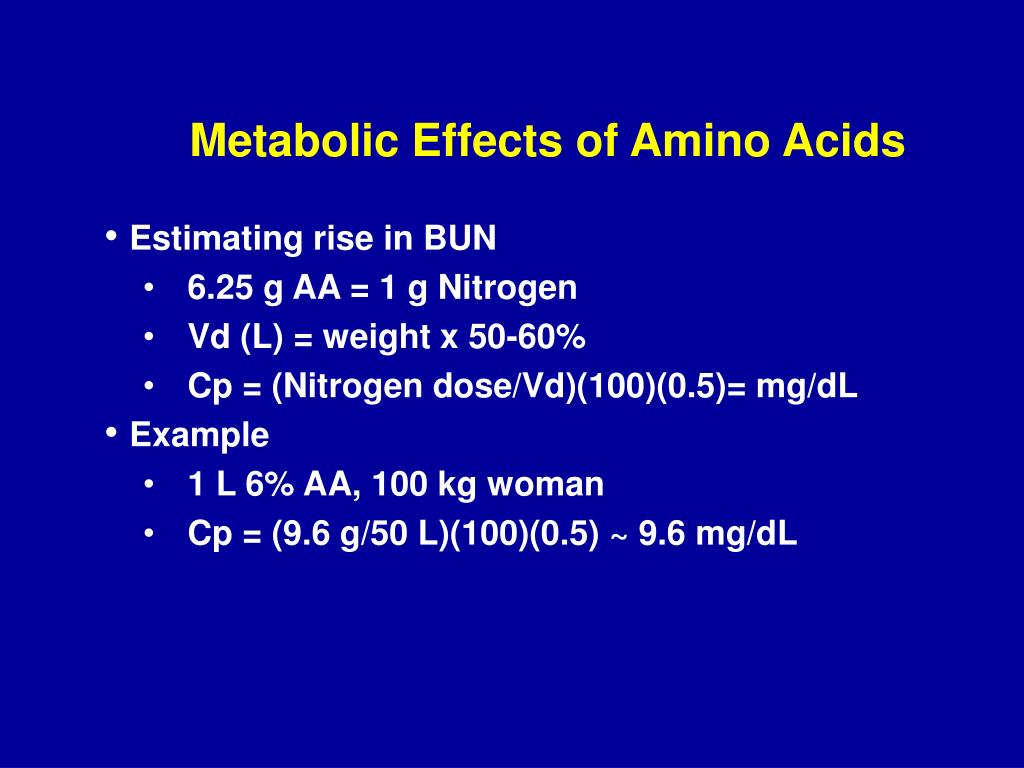 Metabolic Effects of Amino Acids

• Estimating rise in BUN
  • 6.25 g AA = 1 g Nitrogen
  • Vd (L) = weight x 50-60%
  • Cp = (Nitrogen dose/Vd)(100)(0.5)= mg/dL
• Example
  • 1 L 6% AA, 100 kg woman
  • Cp = (9.6 g/50 L)(100)(0.5) ~ 9.6 mg/dL